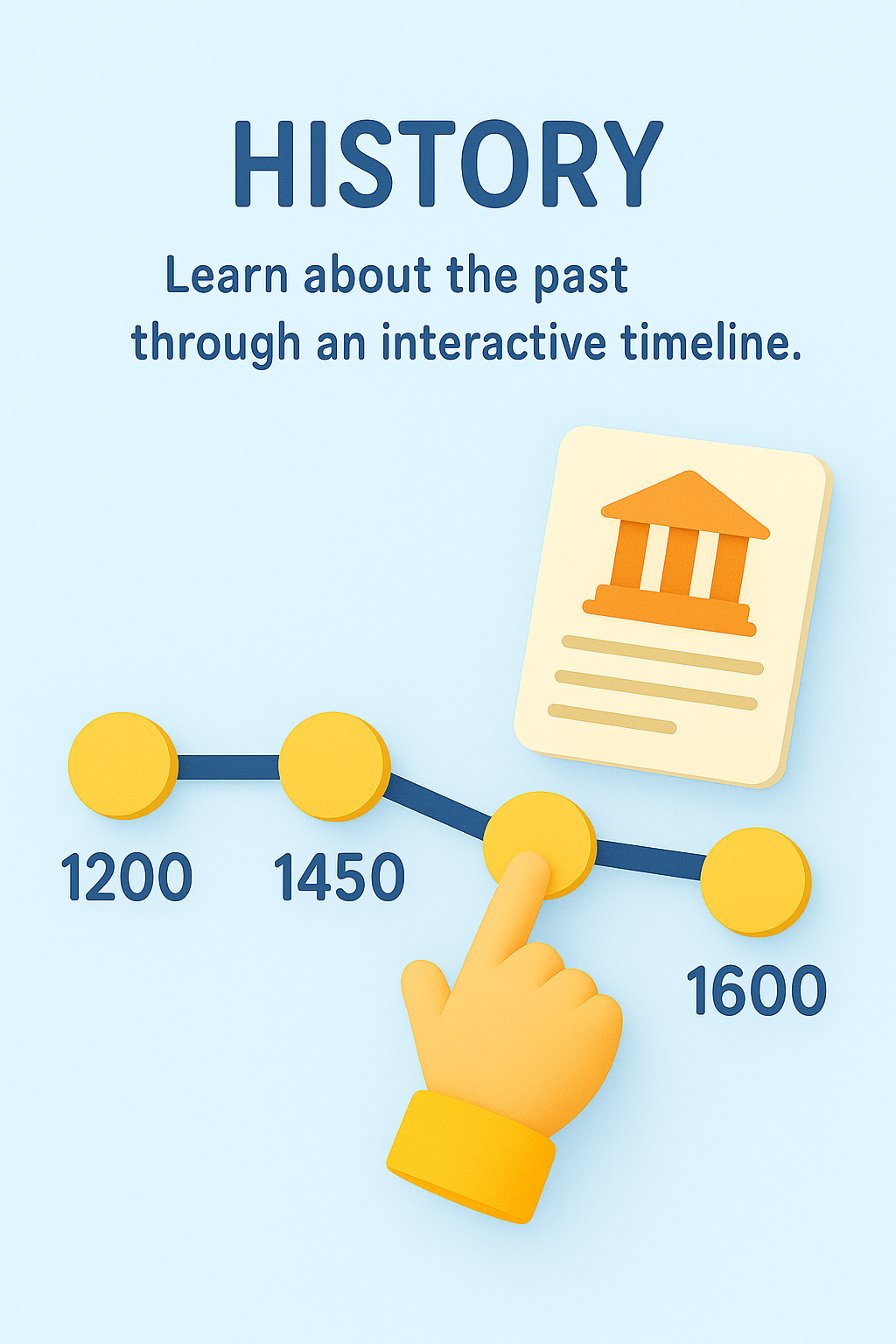 HISTORY

Learn about the past through an interactive timeline.

1200

1450

1600